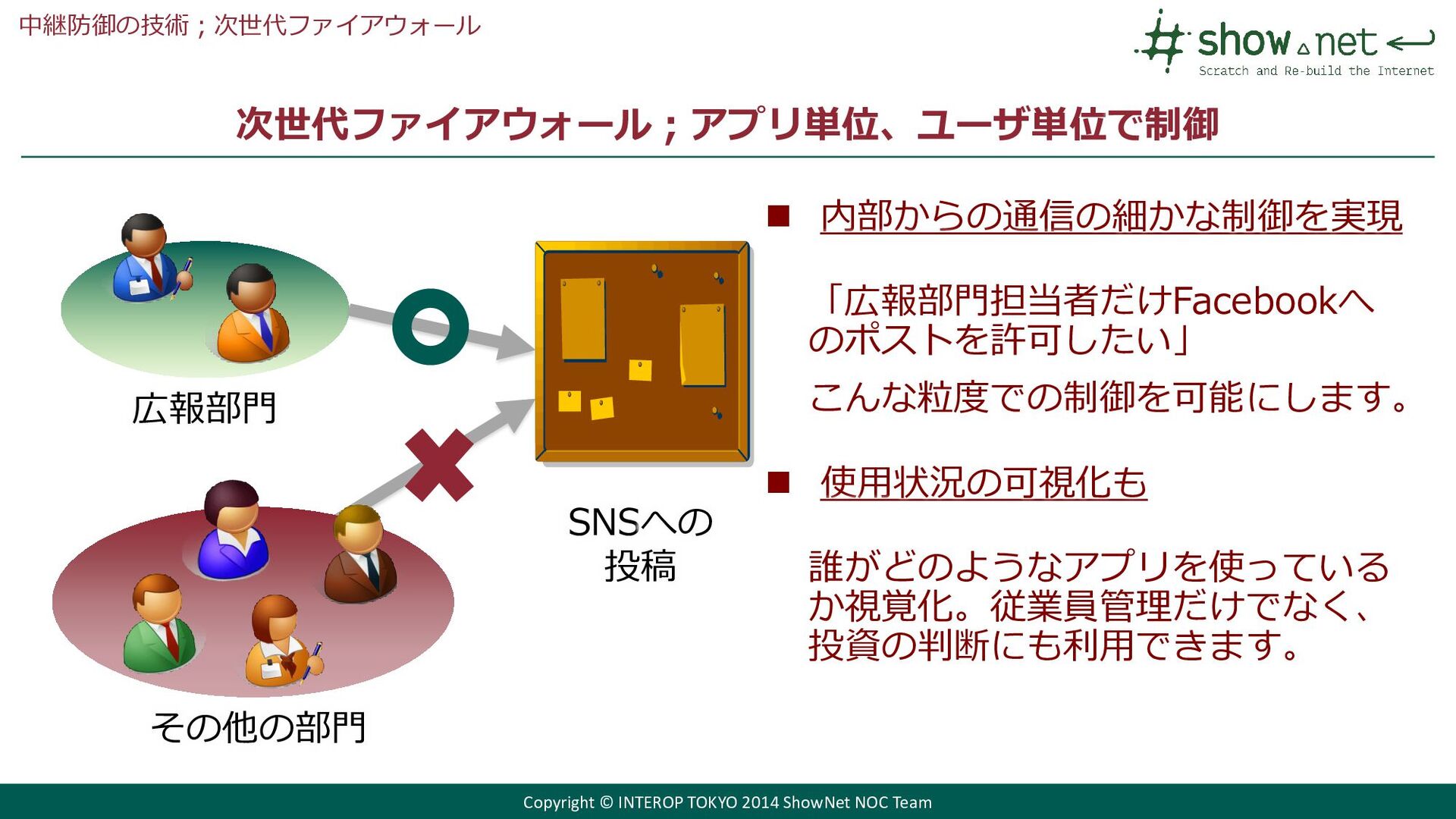 中継防御の技術；次世代ファイアウォール

show net
Scratch and Re-build the Internet

次世代ファイアウォール；アプリ単位、ユーザ単位で制御

広報部門

その他の部門

SNSへの投稿

■ 内部からの通信の細かな制御を実現

「広報部門担当者だけFacebookへのポストを許可したい」

こんな粒度での制御を可能にします。

■ 使用状況の可視化も

誰がどのようなアプリを使っているか視覚化。従業員管理だけでなく、投資の判断にも利用できます。

Copyright © INTEROP TOKYO 2014 ShowNet NOC Team